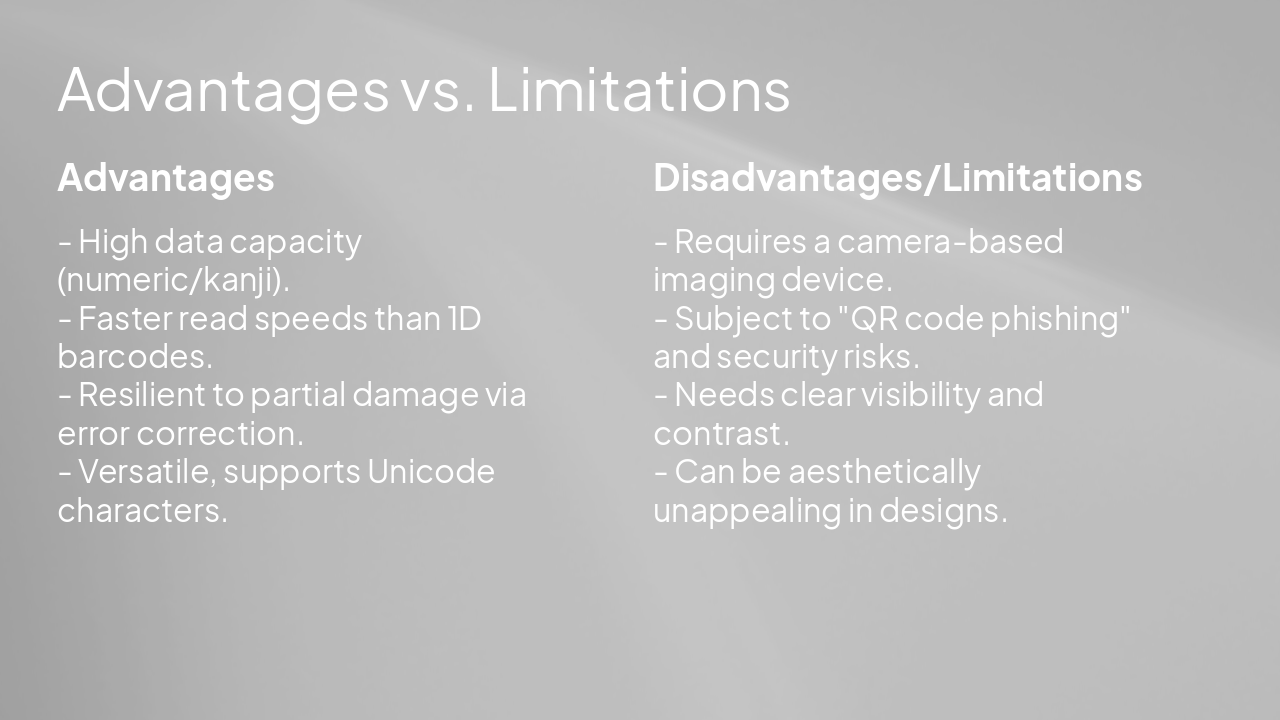 Advantages vs. Limitations

Advantages

- High data capacity (numeric/kanji).
- Faster read speeds than 1D barcodes.
- Resilient to partial damage via error correction.
- Versatile, supports Unicode characters.

Disadvantages/Limitations

- Requires a camera-based imaging device.
- Subject to "QR code phishing" and security risks.
- Needs clear visibility and contrast.
- Can be aesthetically unappealing in designs.